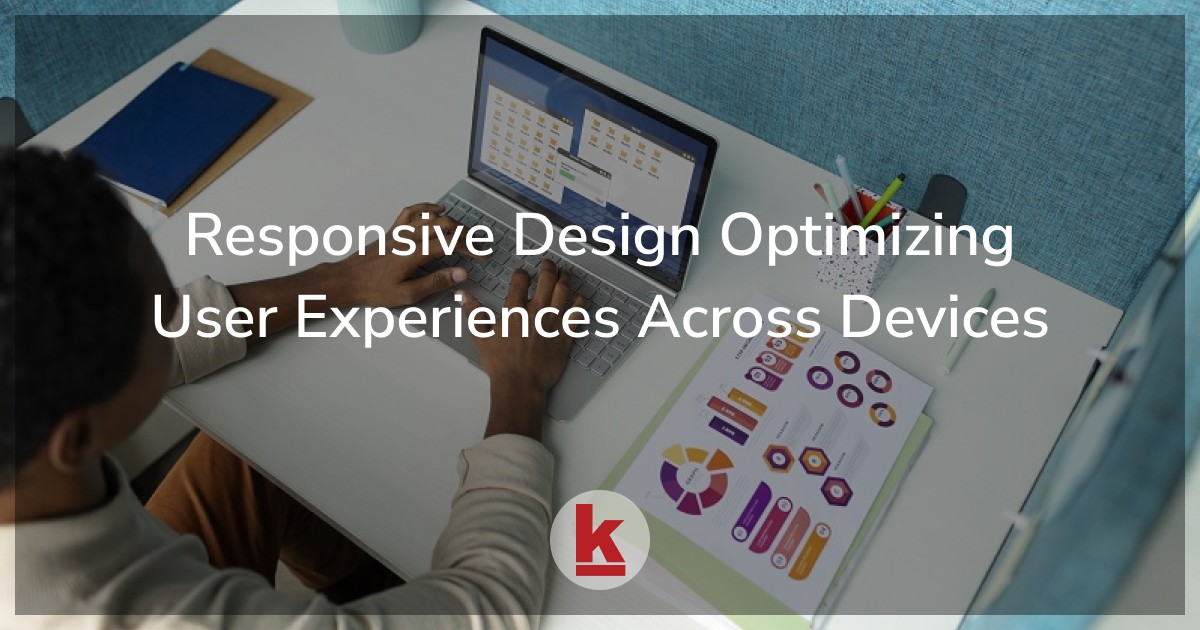 Responsive Design Optimizing User Experiences Across Devices

k